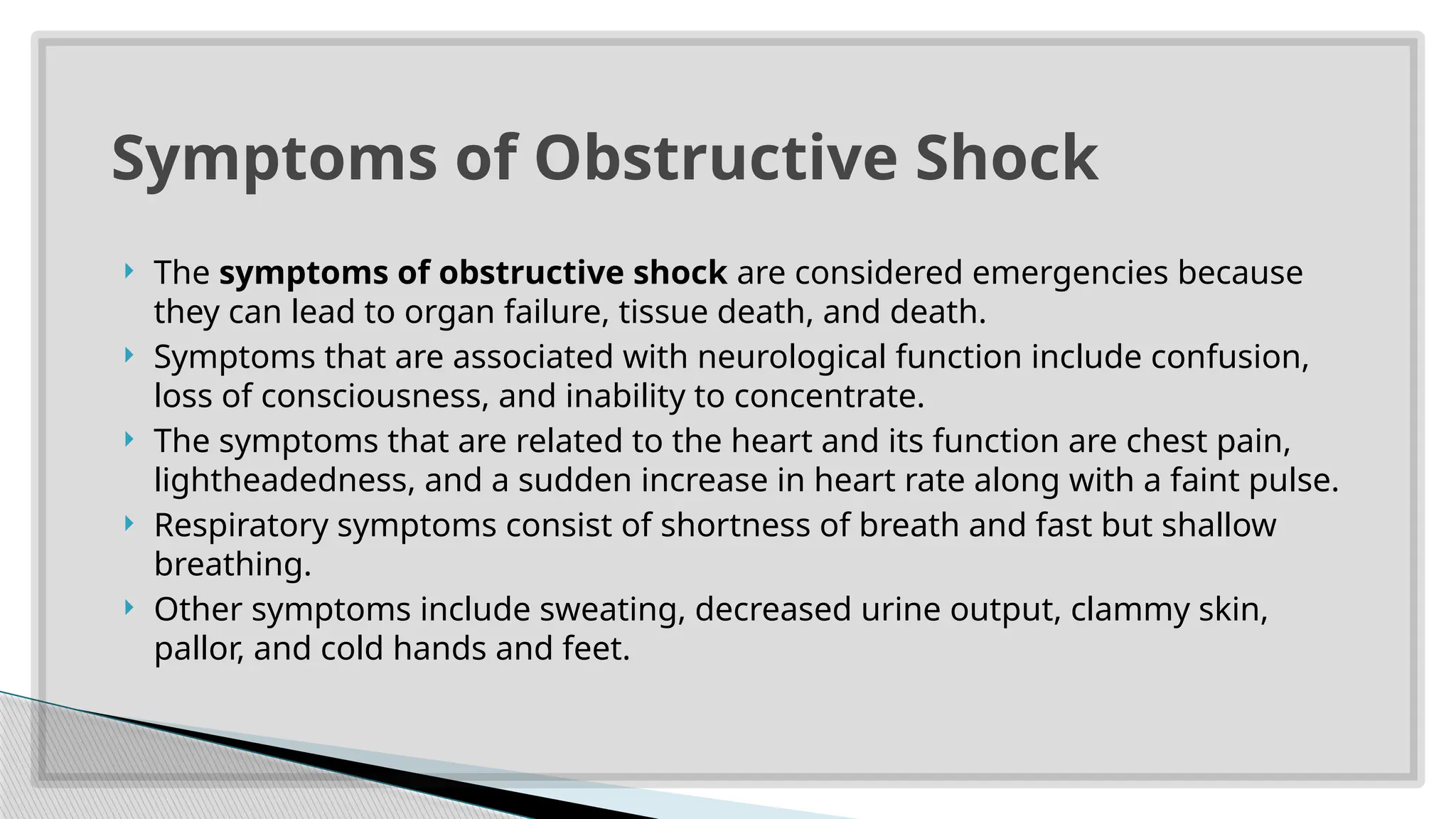 Symptoms of Obstructive Shock

The symptoms of obstructive shock are considered emergencies because they can lead to organ failure, tissue death, and death.

Symptoms that are associated with neurological function include confusion, loss of consciousness, and inability to concentrate.

The symptoms that are related to the heart and its function are chest pain, lightheadedness, and a sudden increase in heart rate along with a faint pulse.

Respiratory symptoms consist of shortness of breath and fast but shallow breathing.

Other symptoms include sweating, decreased urine output, clammy skin, pallor, and cold hands and feet.